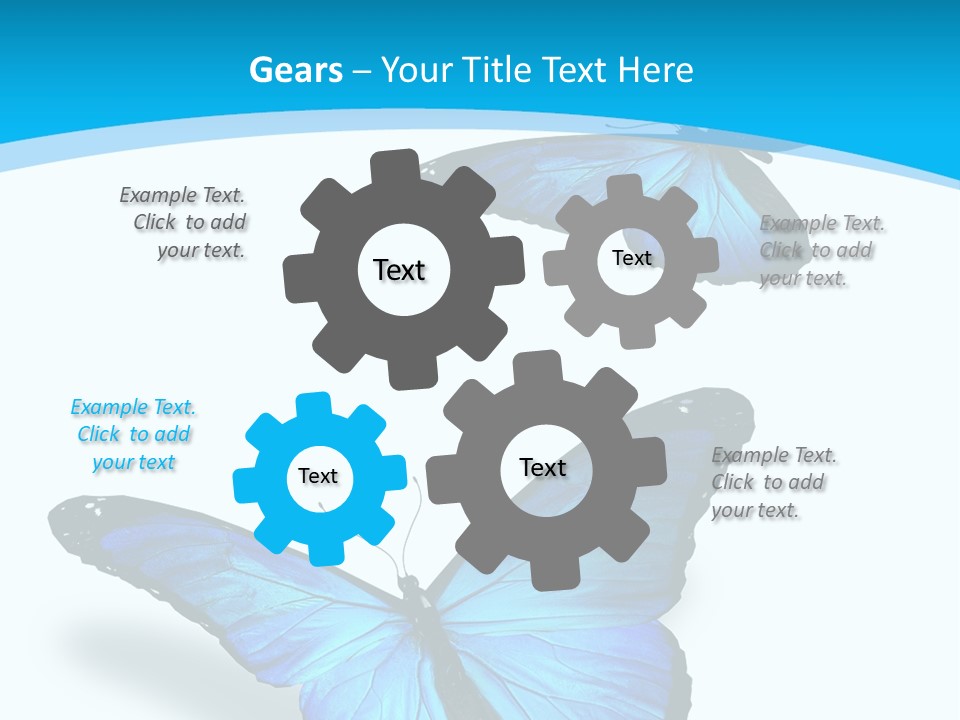 Gears – Your Title Text Here

Example Text. Click to add your text.

Text

Text

Example Text. Click to add your text.

Example Text. Click to add your text

Text

Text

Example Text. Click to add your text.